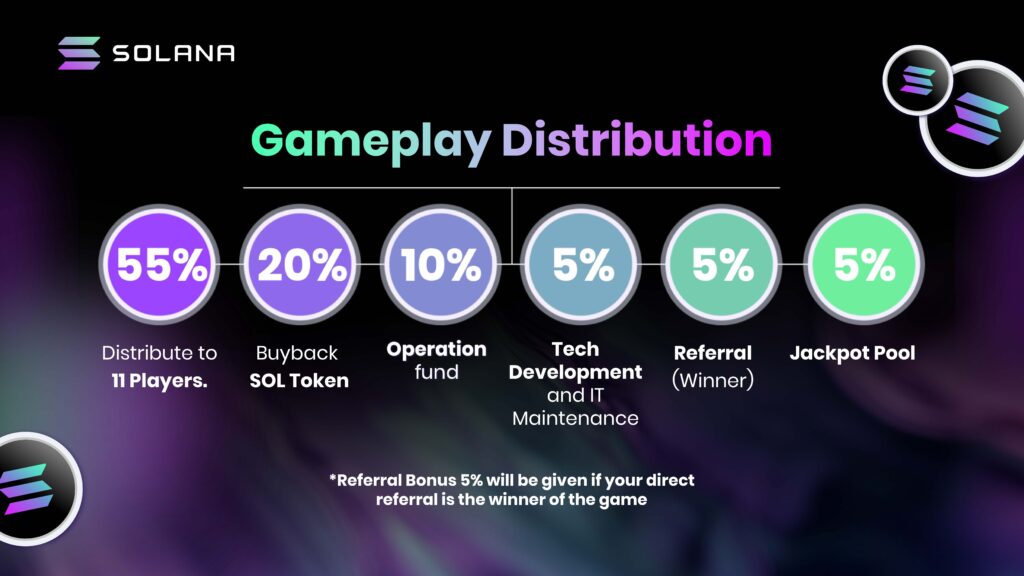 SOLANA

Gameplay Distribution

55%
Distribute to 11 Players.

20%
Buyback SOL Token

10%
Operation fund

5%
Tech Development and IT Maintenance

5%
Referral (Winner)

5%
Jackpot Pool

*Referral Bonus 5% will be given if your direct referral is the winner of the game